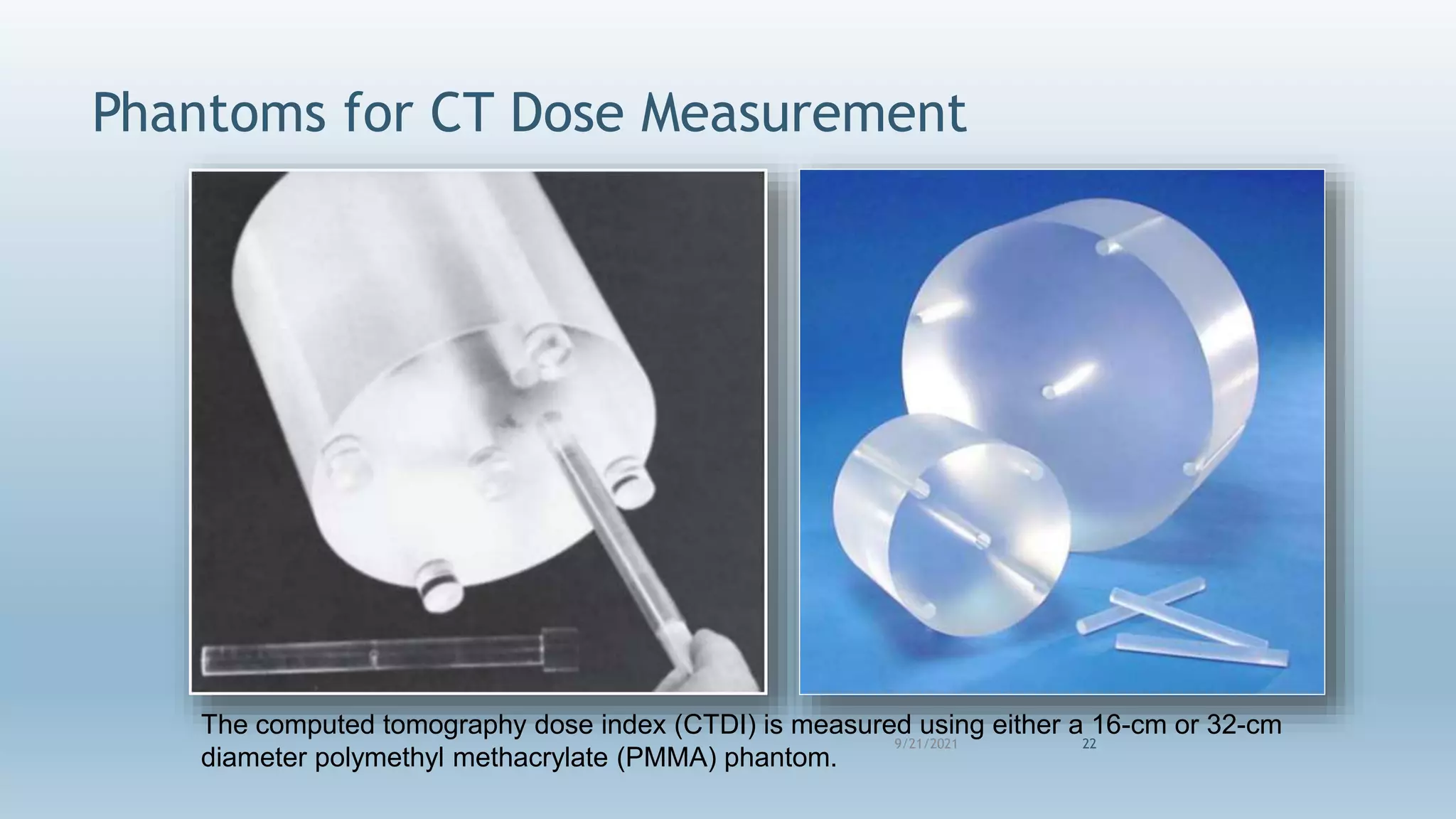 Phantoms for CT Dose Measurement

The computed tomography dose index (CTDI) is measured using either a 16-cm or 32-cm diameter polymethyl methacrylate (PMMA) phantom.

9/21/2021

22